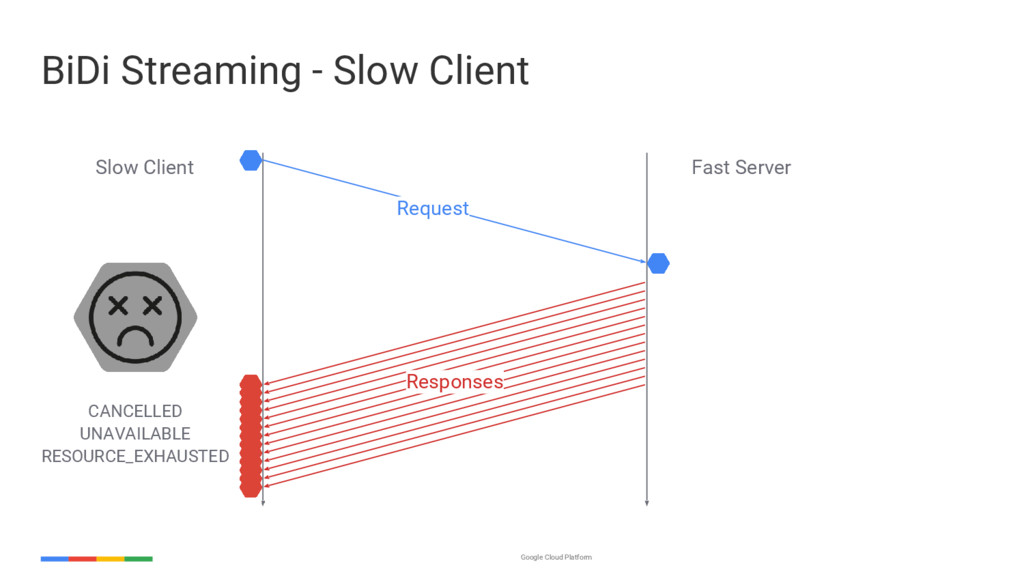 BiDi Streaming - Slow Client

Slow Client

Fast Server

Request

Responses

CANCELLED
UNAVAILABLE
RESOURCE_EXHAUSTED

Google Cloud Platform